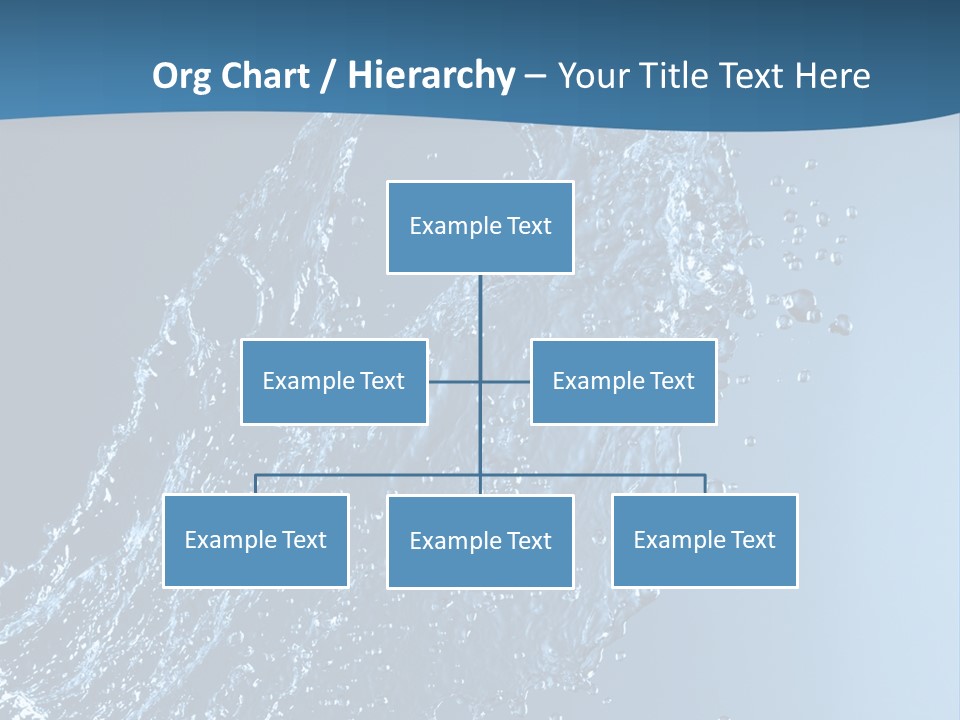 Org Chart / Hierarchy – Your Title Text Here

Example Text

Example Text

Example Text

Example Text

Example Text

Example Text